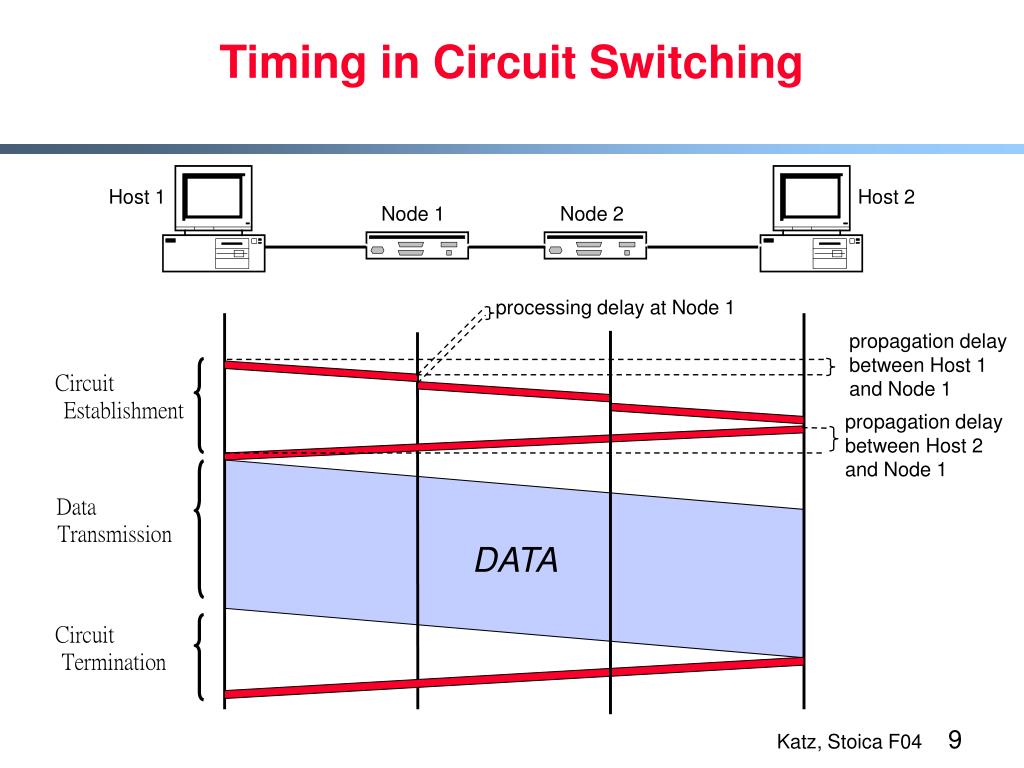 Timing in Circuit Switching

Host 1

Node 1

Node 2

Host 2

processing delay at Node 1

propagation delay between Host 1 and Node 1

propagation delay between Host 2 and Node 1

Circuit Establishment

Data Transmission

DATA

Circuit Termination

Katz, Stoica F04 9